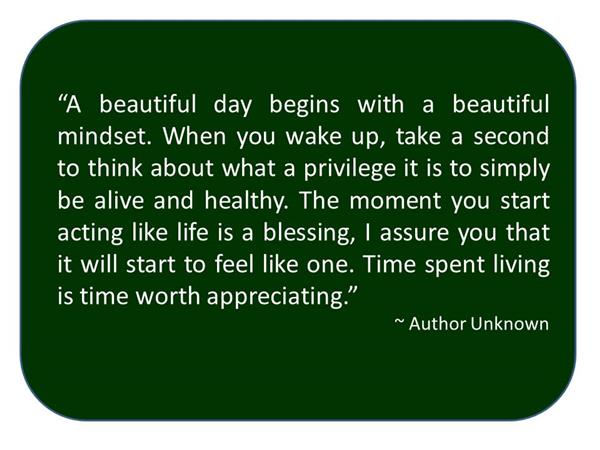 “A beautiful day begins with a beautiful mindset. When you wake up, take a second to think about what a privilege it is to simply be alive and healthy. The moment you start acting like life is a blessing, I assure you that it will start to feel like one. Time spent living is time worth appreciating.”

~ Author Unknown